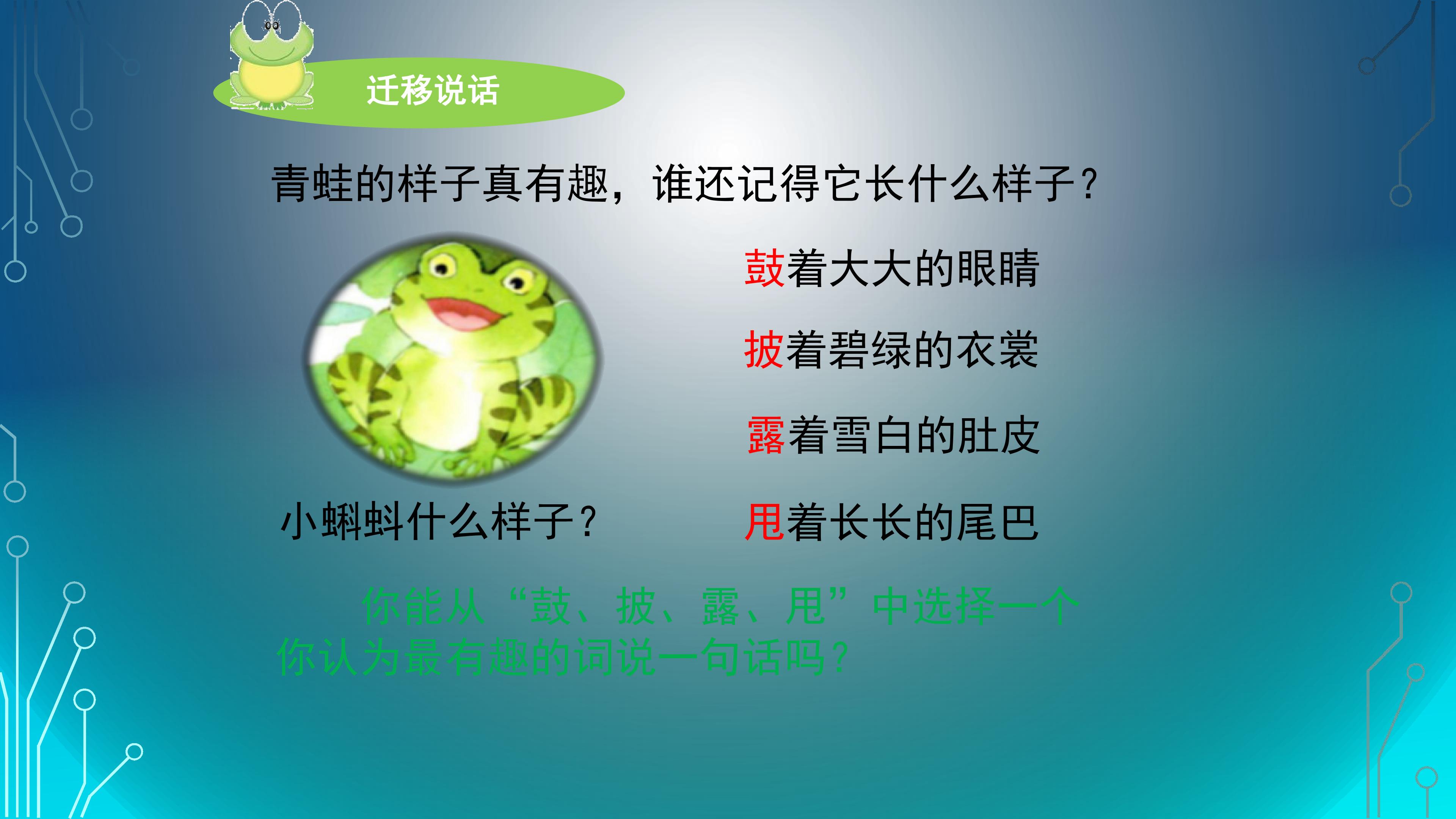 迁移说话

青蛙的样子真有趣，谁还记得它长什么样子？

鼓着大大的眼睛

披着碧绿的衣裳

露着雪白的肚皮

小蝌蚪什么样子？

甩着长长的尾巴

你能从“鼓、披、露、甩”中选择一个你认为最有趣的词说一句话吗？